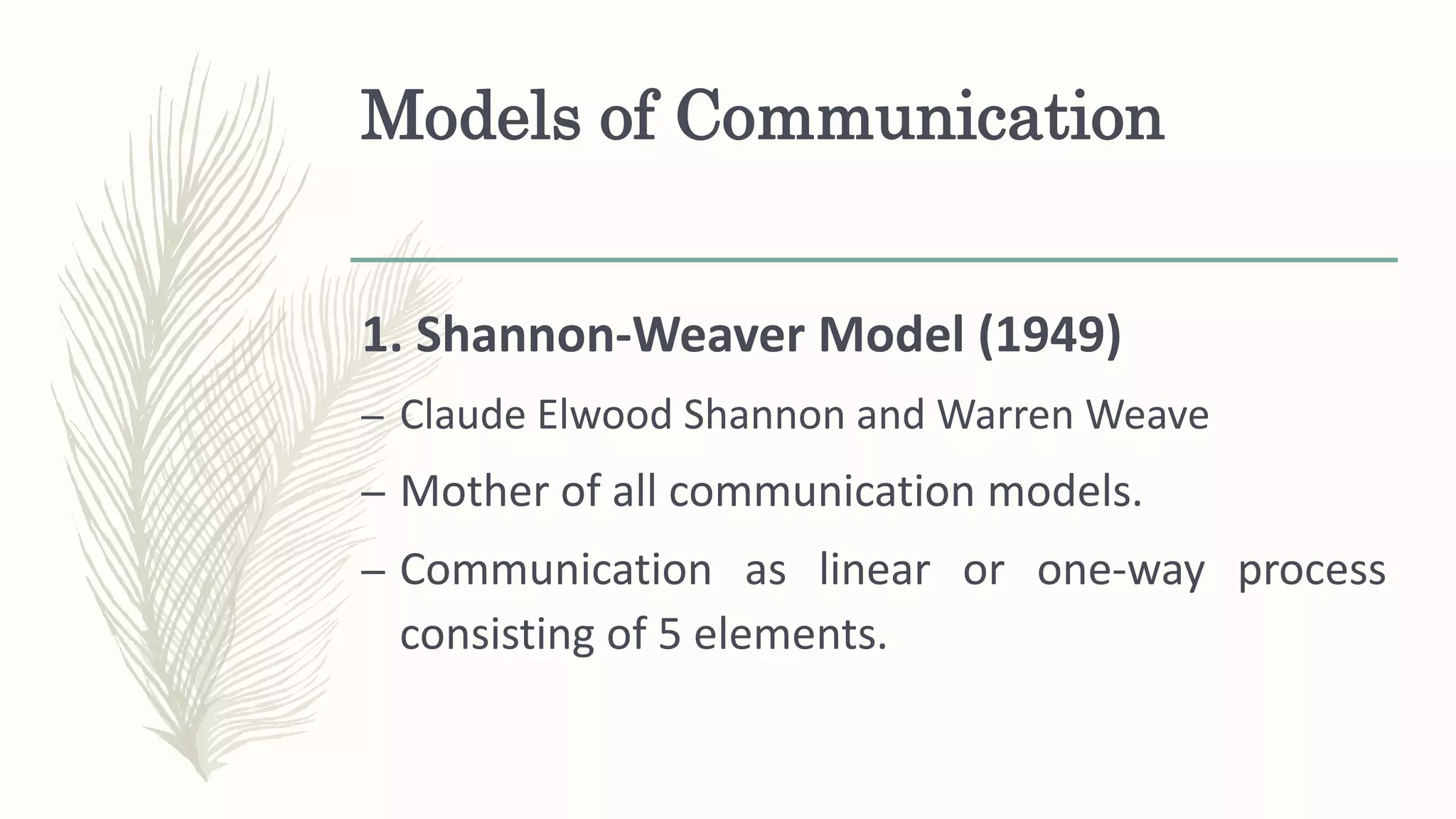 Models of Communication

1. Shannon-Weaver Model (1949)

– Claude Elwood Shannon and Warren Weave

– Mother of all communication models.

– Communication as linear or one-way process consisting of 5 elements.